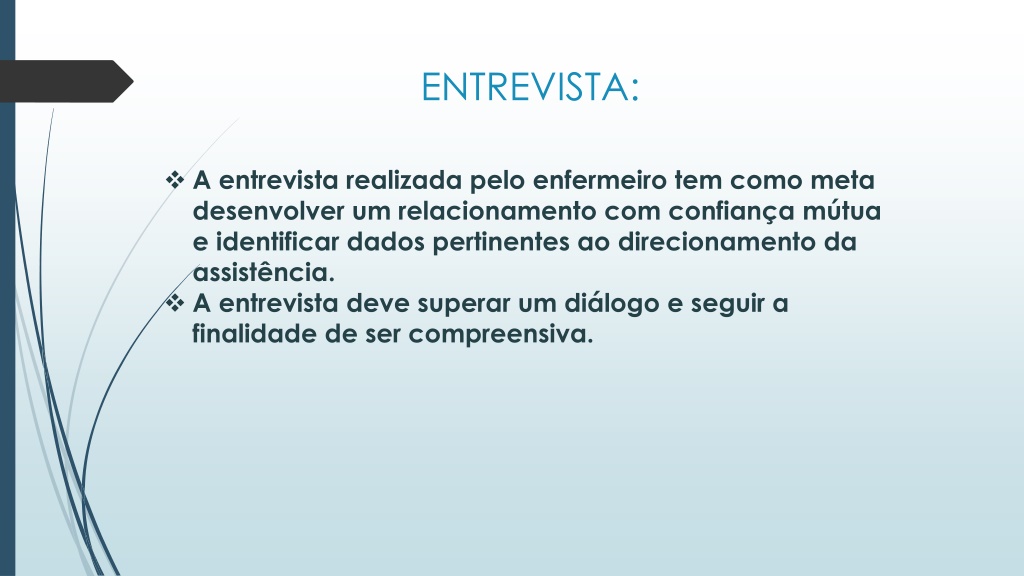 ENTREVISTA:

❖ A entrevista realizada pelo enfermeiro tem como meta desenvolver um relacionamento com confiança mútua e identificar dados pertinentes ao direcionamento da assistência.
❖ A entrevista deve superar um diálogo e seguir a finalidade de ser compreensiva.